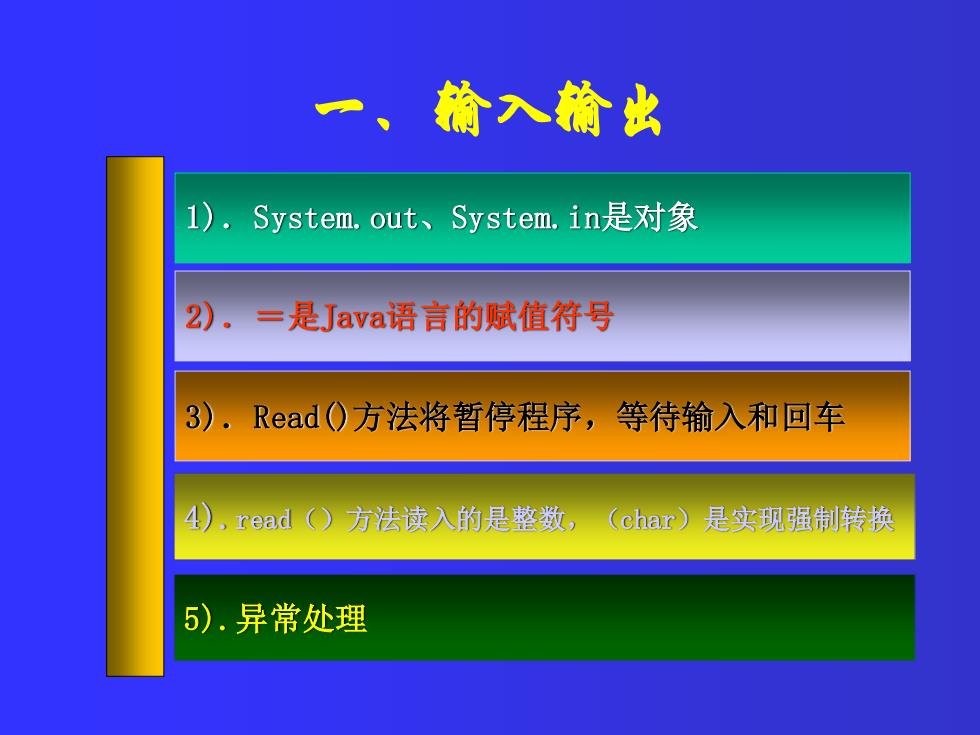 一、输入输出

1). System.out、System.in是对象

2). ＝是Java语言的赋值符号

3). Read()方法将暂停程序，等待输入和回车

4).read（）方法读入的是整数，（char）是实现强制转换

5).异常处理